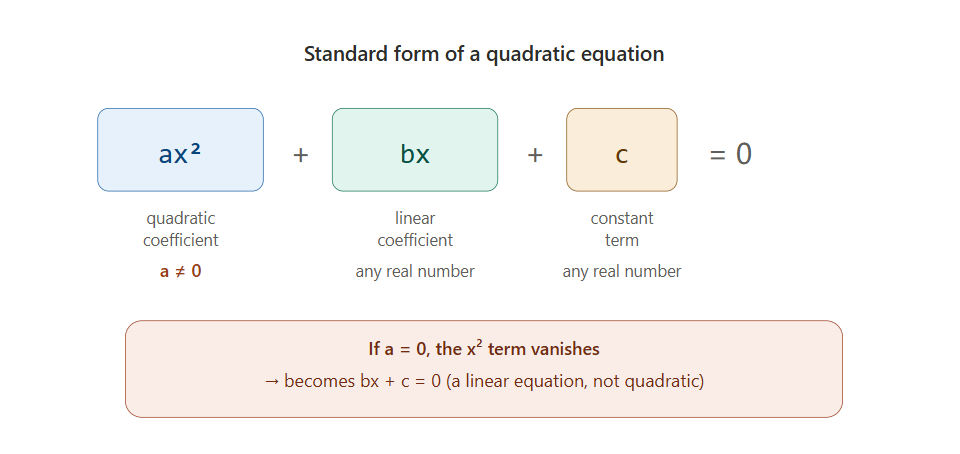 Standard form of a quadratic equation

$ax^2$ + $bx$ + $c$ $= 0$

quadratic coefficient

$a \neq 0$

linear coefficient

any real number

constant term

any real number

If $a = 0$, the $x^2$ term vanishes

→ becomes $bx + c = 0$ (a linear equation, not quadratic)